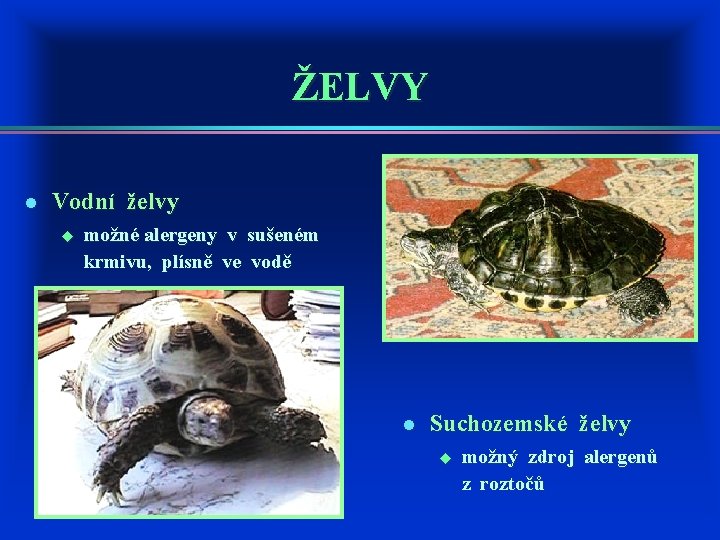 ŽELVY

Vodní želvy

možné alergeny v sušeném krmivu, plísně ve vodě

Suchozemské želvy

možný zdroj alergenů z roztočů